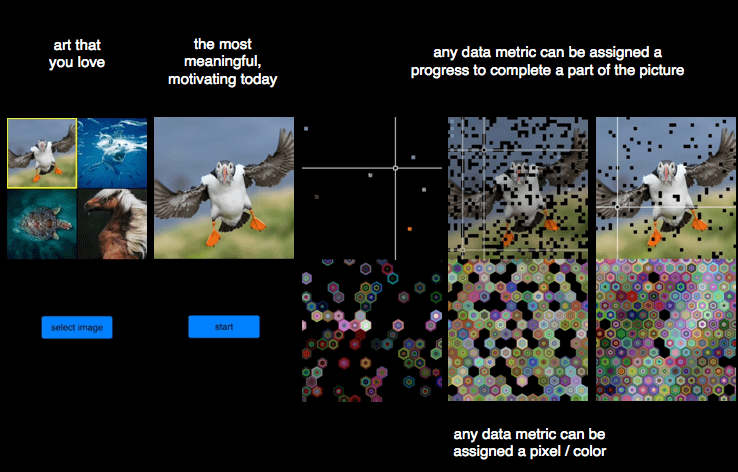 art that you love

the most meaningful, motivating today

any data metric can be assigned a progress to complete a part of the picture

select image

start

any data metric can be assigned a pixel / color